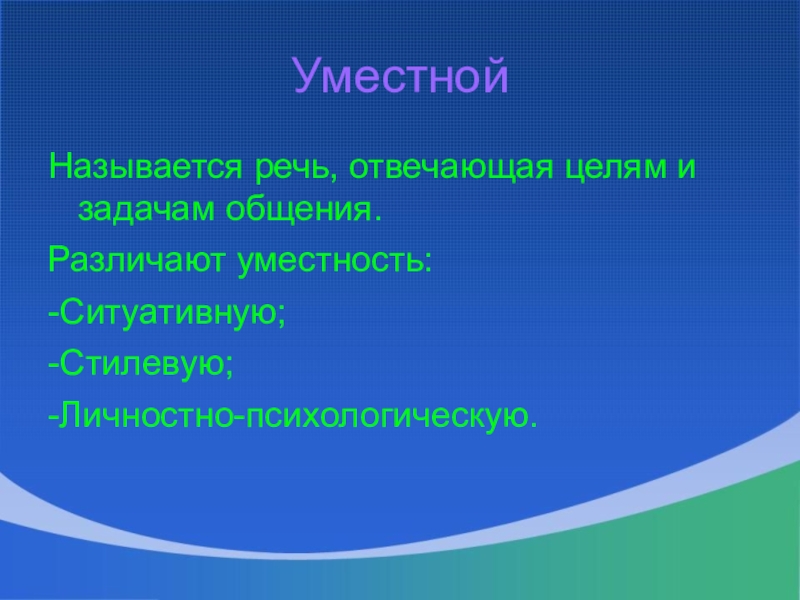 Уместной

Называется речь, отвечающая целям и задачам общения.

Различают уместность:

-Ситуативную;

-Стилевую;

-Личностно-психологическую.